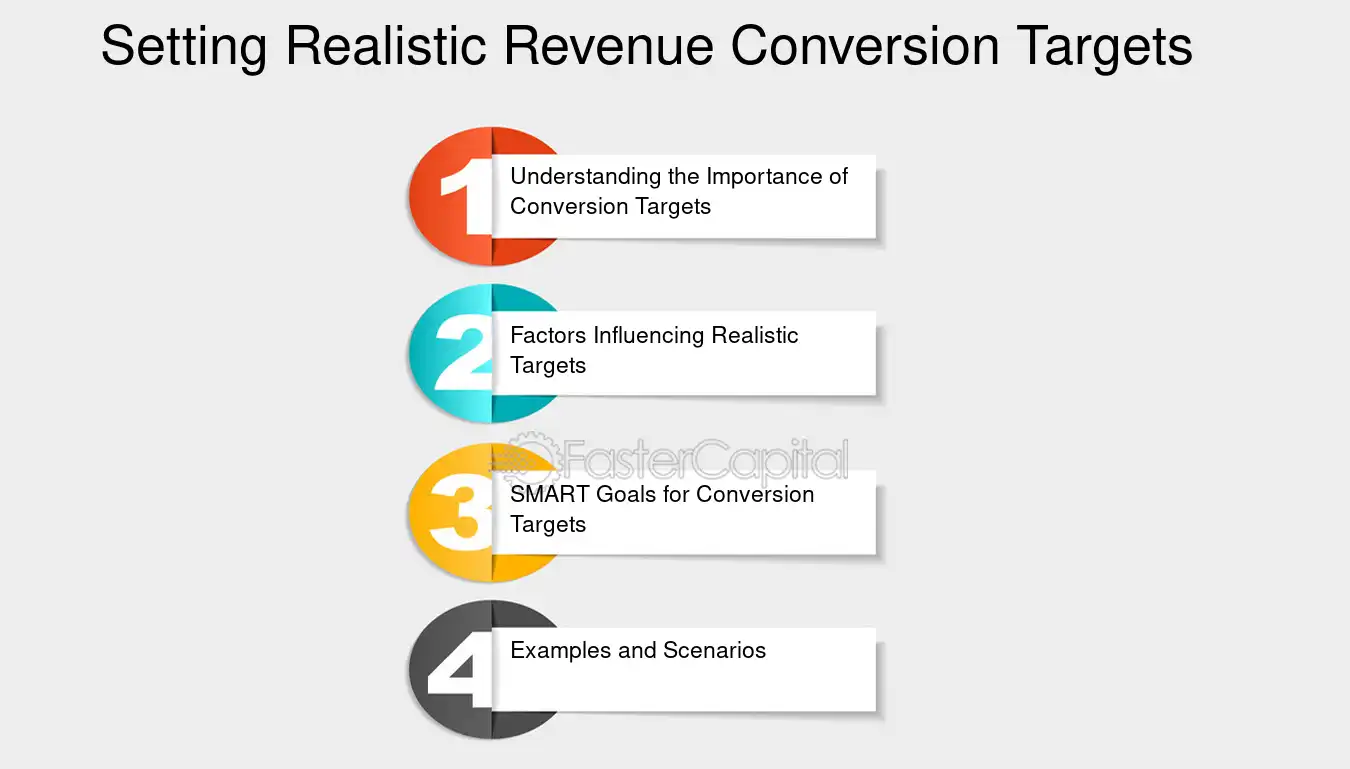 Setting Realistic Revenue Conversion Targets

1 Understanding the Importance of Conversion Targets

2 Factors Influencing Realistic Targets

FasterCapital

3 SMART Goals for Conversion Targets

4 Examples and Scenarios